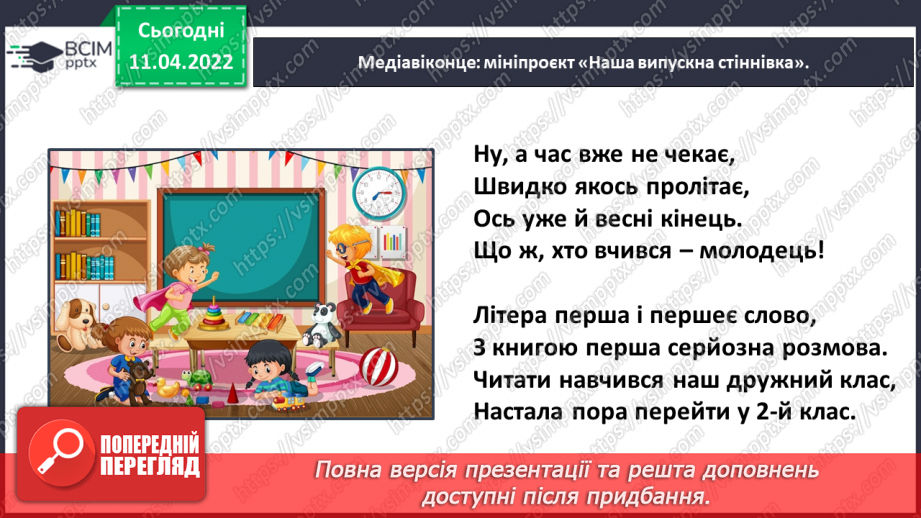 ВСІМ
pptx

Сьогодні
11.04.2022

Медіавіконце: мініпроєкт «Наша випускна стіннівка».

Ну, а час вже не чекає,
Швидко якось пролітає,
Ось уже й весні кінець.
Що ж, хто вчився – молодець!

Літера перша і першеє слово,
З книгою перша серйозна розмова.
Читати навчився наш дружний клас,
Настала пора перейти у 2-й клас.

ПОПЕРЕДНІЙ
ПЕРЕГЛЯД

Повна версія презентації та решта доповнень доступні після придбання.

https://vsimpptx.com